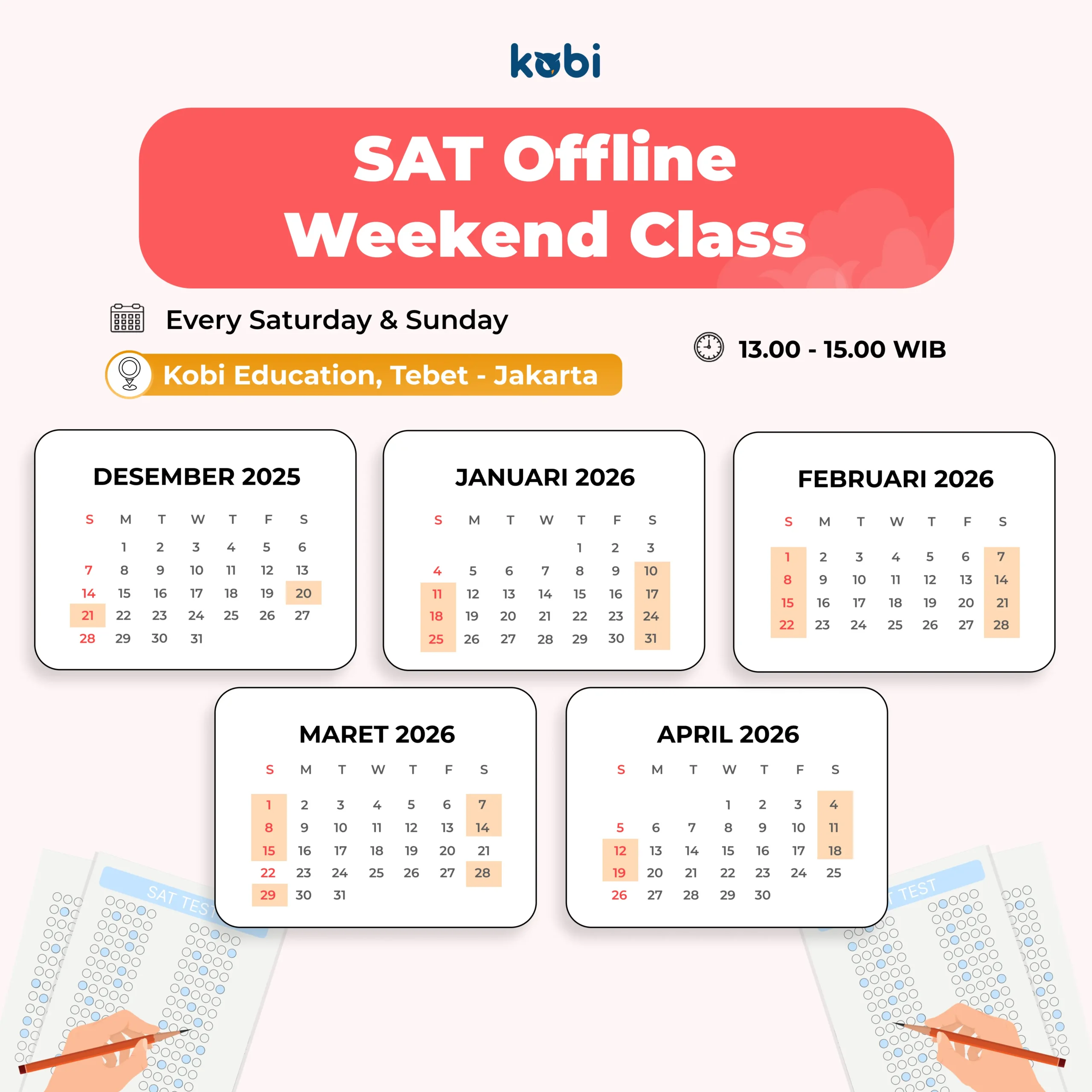 kobi

SAT Offline Weekend Class

Every Saturday & Sunday

Kobi Education, Tebet - Jakarta

13.00 - 15.00 WIB

DESEMBER 2025

| S | M | T | W | T | F | S |
|---|---|---|---|---|---|---|
| | 1 | 2 | 3 | 4 | 5 | 6 |
| 7 | 8 | 9 | 10 | 11 | 12 | 13 |
| 14 | 15 | 16 | 17 | 18 | 19 | 20 |
| 21 | 22 | 23 | 24 | 25 | 26 | 27 |
| 28 | 29 | 30 | 31 | | | |

JANUARI 2026

| S | M | T | W | T | F | S |
|---|---|---|---|---|---|---|
| | | | | 1 | 2 | 3 |
| 4 | 5 | 6 | 7 | 8 | 9 | 10 |
| 11 | 12 | 13 | 14 | 15 | 16 | 17 |
| 18 | 19 | 20 | 21 | 22 | 23 | 24 |
| 25 | 26 | 27 | 28 | 29 | 30 | 31 |

FEBRUARI 2026

| S | M | T | W | T | F | S |
|---|---|---|---|---|---|---|
| 1 | 2 | 3 | 4 | 5 | 6 | 7 |
| 8 | 9 | 10 | 11 | 12 | 13 | 14 |
| 15 | 16 | 17 | 18 | 19 | 20 | 21 |
| 22 | 23 | 24 | 25 | 26 | 27 | 28 |

MARET 2026

| S | M | T | W | T | F | S |
|---|---|---|---|---|---|---|
| 1 | 2 | 3 | 4 | 5 | 6 | 7 |
| 8 | 9 | 10 | 11 | 12 | 13 | 14 |
| 15 | 16 | 17 | 18 | 19 | 20 | 21 |
| 22 | 23 | 24 | 25 | 26 | 27 | 28 |
| 29 | 30 | 31 | | | | |

APRIL 2026

| S | M | T | W | T | F | S |
|---|---|---|---|---|---|---|
| | | | 1 | 2 | 3 | 4 |
| 5 | 6 | 7 | 8 | 9 | 10 | 11 |
| 12 | 13 | 14 | 15 | 16 | 17 | 18 |
| 19 | 20 | 21 | 22 | 23 | 24 | 25 |
| 26 | 27 | 28 | 29 | 30 | | |

SAT TEST

TEST